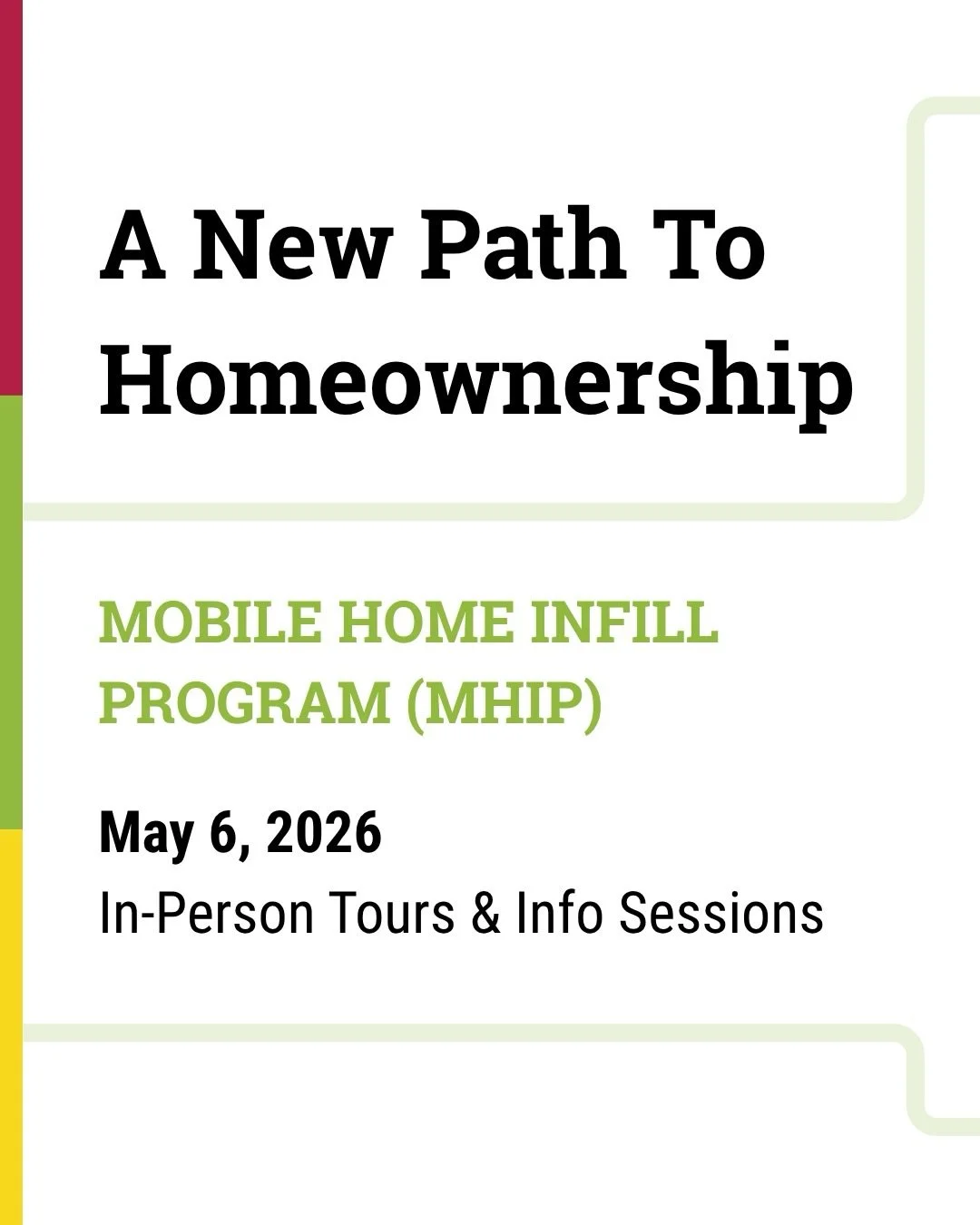 A New Path To Homeownership

MOBILE HOME INFILL PROGRAM (MHIP)

May 6, 2026

In-Person Tours & Info Sessions